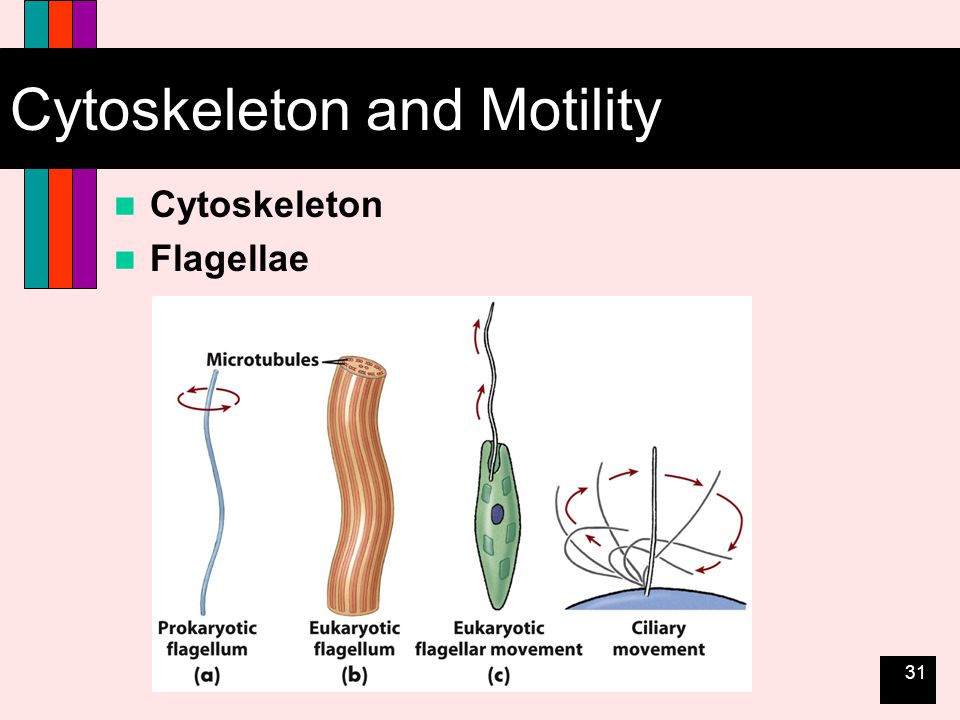 Cytoskeleton and Motility

Cytoskeleton
Flagellae

Microtubules

Prokaryotic flagellum
(a)

Eukaryotic flagellum
(b)

Eukaryotic flagellar movement
(c)

Ciliary movement

31